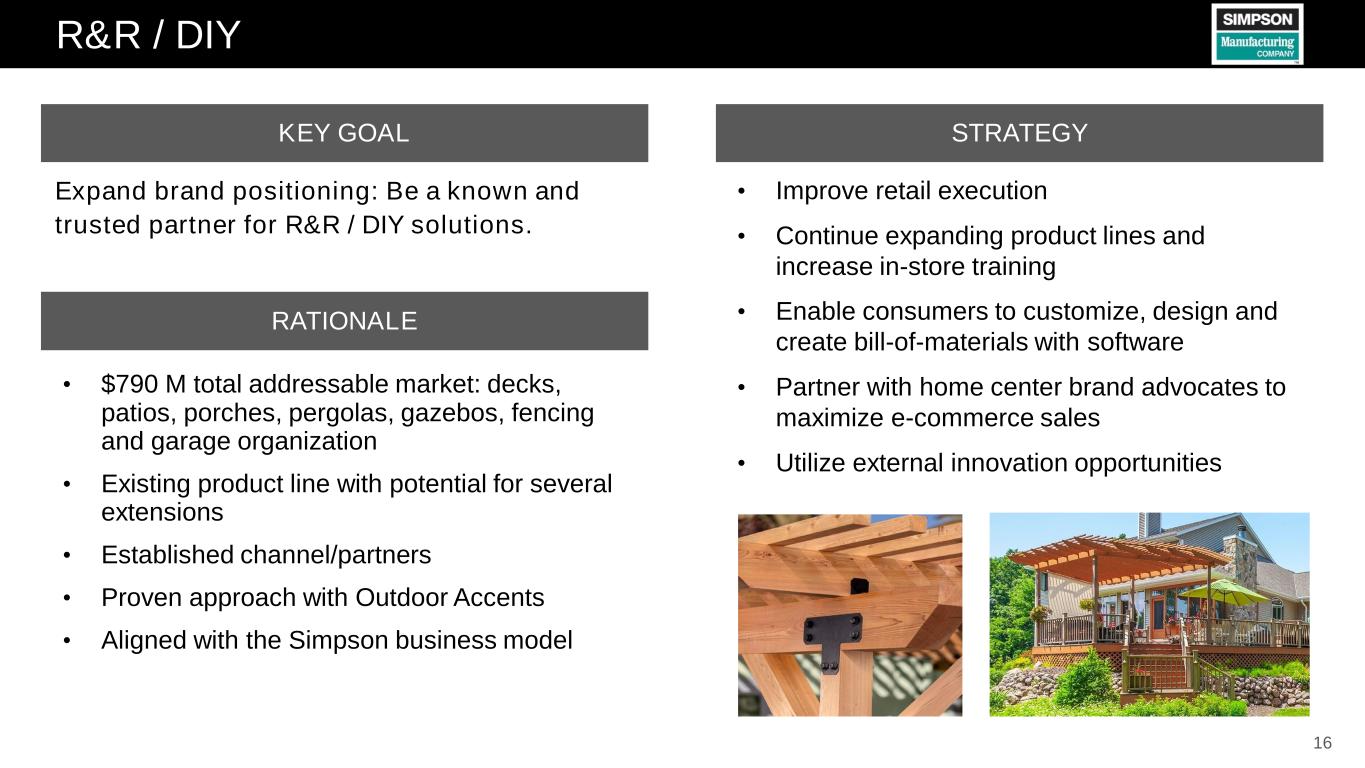 R&R / DIY

SIMPSON
Manufacturing
COMPANY

KEY GOAL

Expand brand positioning: Be a known and trusted partner for R&R / DIY solutions.

RATIONALE

• $790 M total addressable market: decks, patios, porches, pergolas, gazebos, fencing and garage organization
• Existing product line with potential for several extensions
• Established channel/partners
• Proven approach with Outdoor Accents
• Aligned with the Simpson business model

STRATEGY

• Improve retail execution
• Continue expanding product lines and increase in-store training
• Enable consumers to customize, design and create bill-of-materials with software
• Partner with home center brand advocates to maximize e-commerce sales
• Utilize external innovation opportunities

16